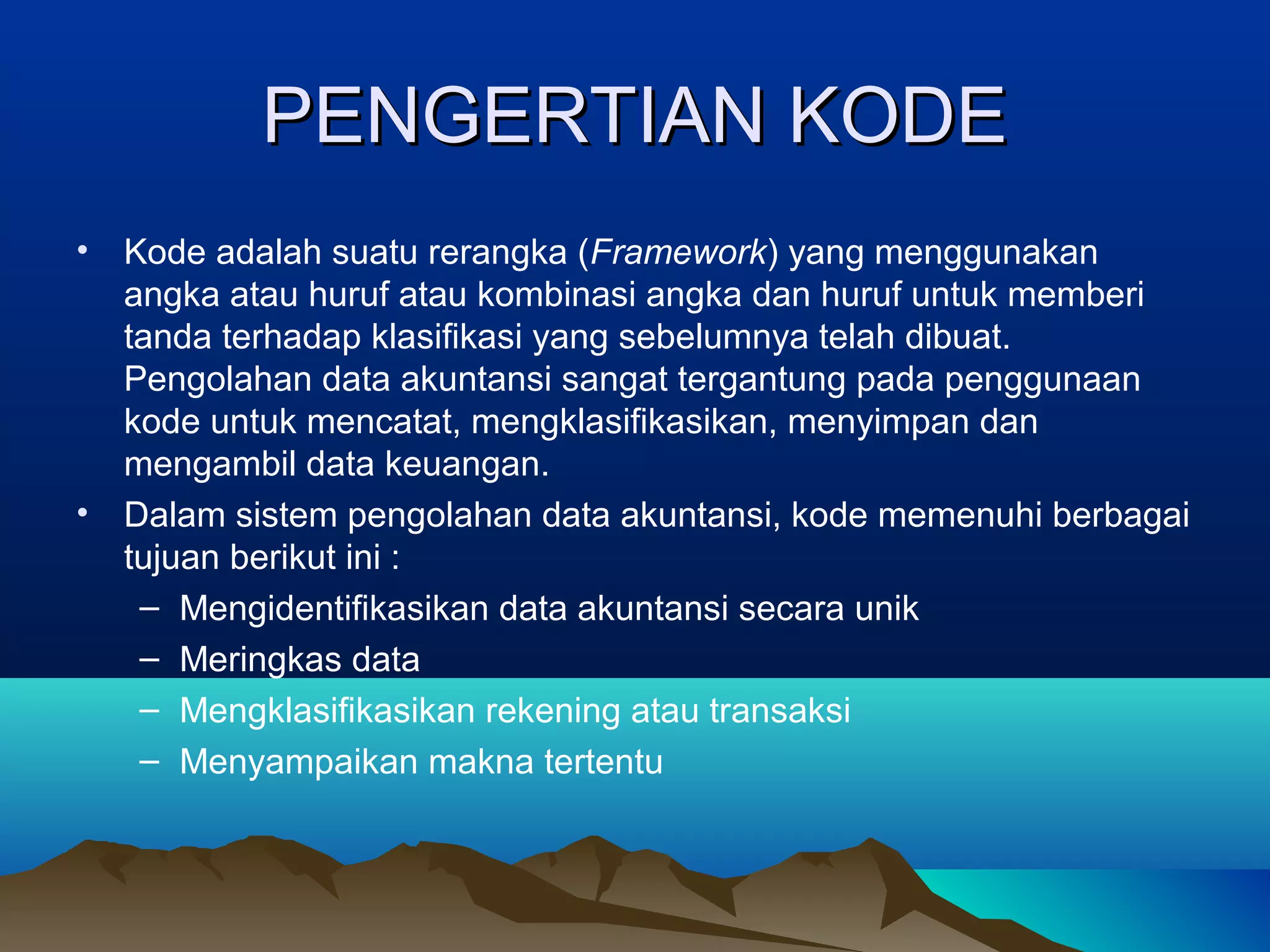 PENGERTIAN KODE

• Kode adalah suatu rerangka (Framework) yang menggunakan angka atau huruf atau kombinasi angka dan huruf untuk memberi tanda terhadap klasifikasi yang sebelumnya telah dibuat. Pengolahan data akuntansi sangat tergantung pada penggunaan kode untuk mencatat, mengklasifikasikan, menyimpan dan mengambil data keuangan.
• Dalam sistem pengolahan data akuntansi, kode memenuhi berbagai tujuan berikut ini :
– Mengidentifikasikan data akuntansi secara unik
– Meringkas data
– Mengklasifikasikan rekening atau transaksi
– Menyampaikan makna tertentu